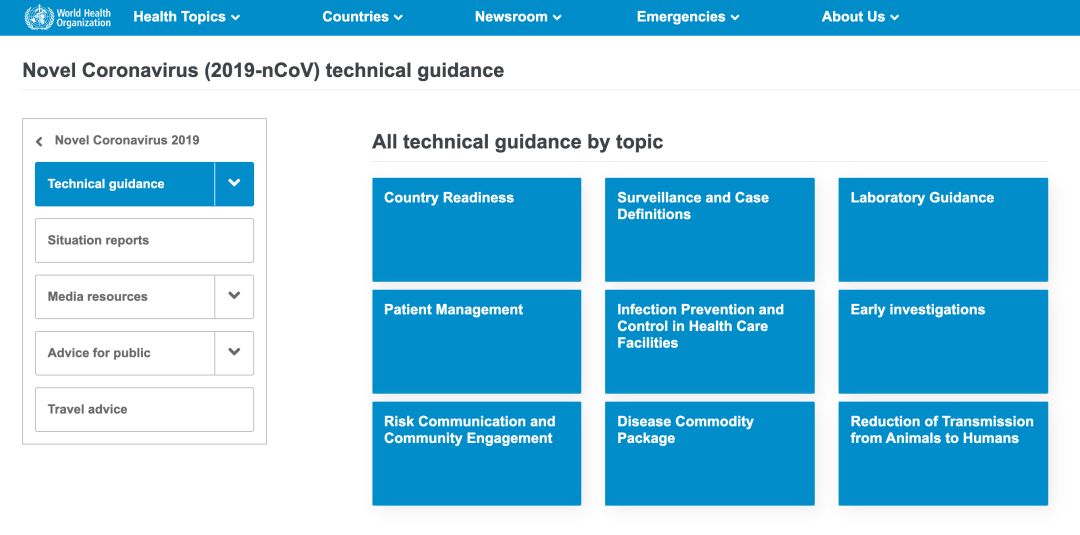 World Health Organization
Health Topics
Countries
Newsroom
Emergencies
About Us

Novel Coronavirus (2019-nCoV) technical guidance

Novel Coronavirus 2019
Technical guidance
Situation reports
Media resources
Advice for public
Travel advice

All technical guidance by topic

Country Readiness
Surveillance and Case Definitions
Laboratory Guidance
Patient Management
Infection Prevention and Control in Health Care Facilities
Early investigations
Risk Communication and Community Engagement
Disease Commodity Package
Reduction of Transmission from Animals to Humans